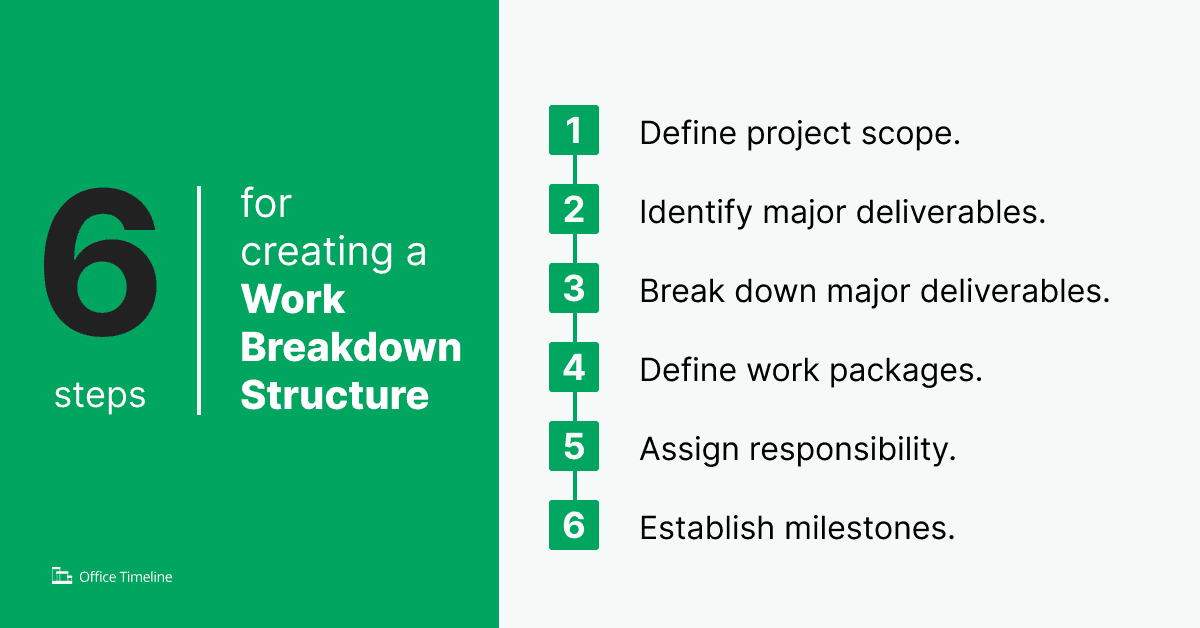 6 steps

for creating a **Work Breakdown Structure**

Office Timeline

1 Define project scope.

2 Identify major deliverables.

3 Break down major deliverables.

4 Define work packages.

5 Assign responsibility.

6 Establish milestones.